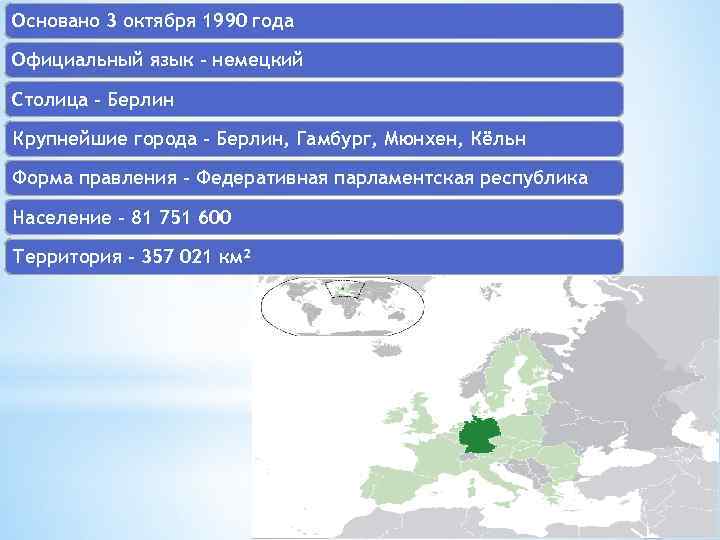 Основано 3 октября 1990 года

Официальный язык - немецкий

Столица - Берлин

Крупнейшие города - Берлин, Гамбург, Мюнхен, Кёльн

Форма правления - Федеративная парламентская республика

Население - 81 751 600

Территория - 357 021 км²